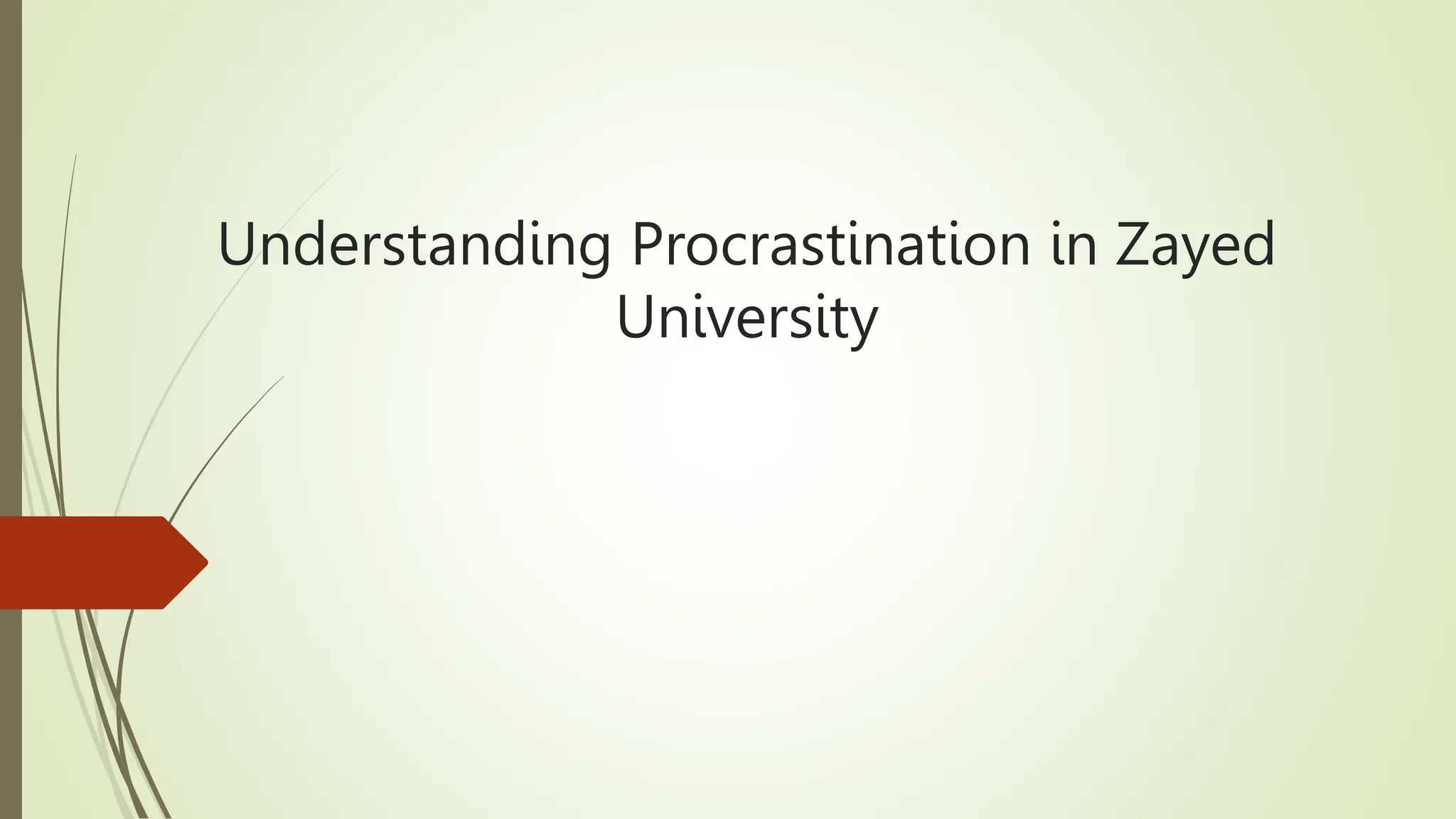 Understanding Procrastination in Zayed University